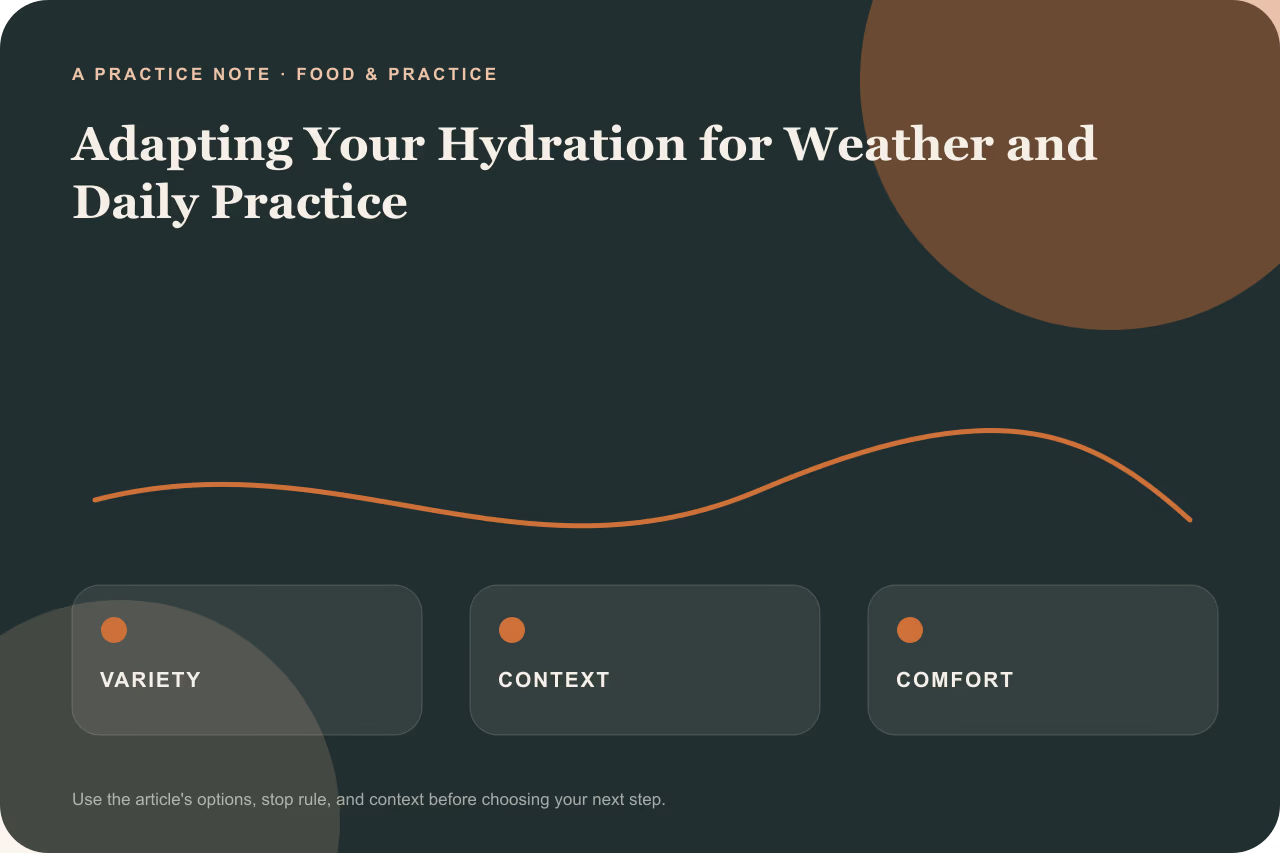 A PRACTICE NOTE · FOOD & PRACTICE

Adapting Your Hydration for Weather and Daily Practice

VARIETY

CONTEXT

COMFORT

Use the article's options, stop rule, and context before choosing your next step.